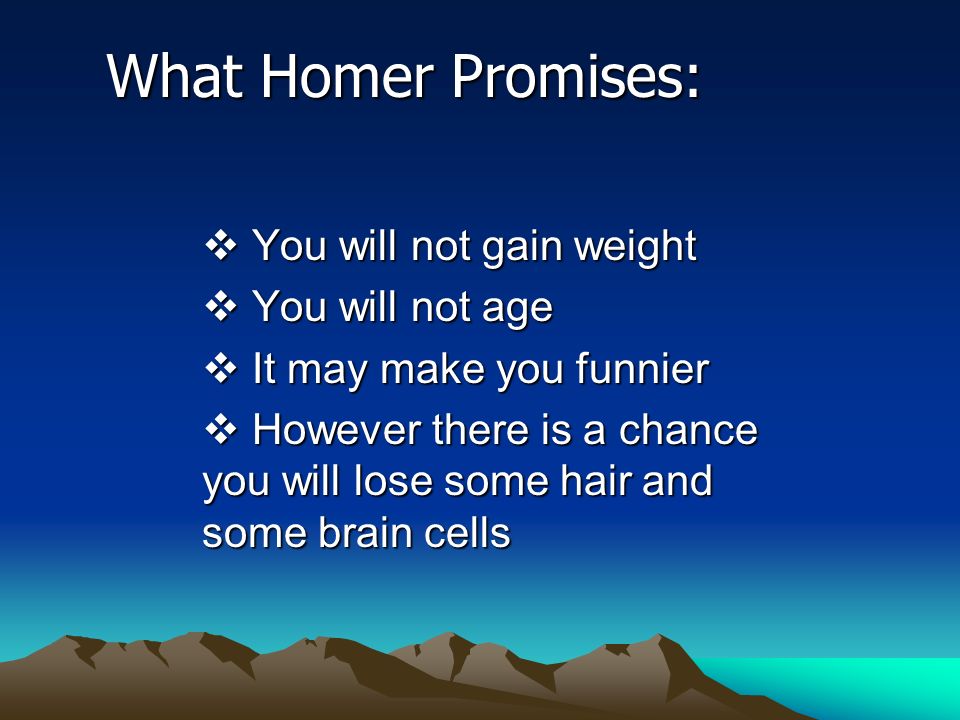 What Homer Promises:

❖ You will not gain weight
❖ You will not age
❖ It may make you funnier
❖ However there is a chance you will lose some hair and some brain cells